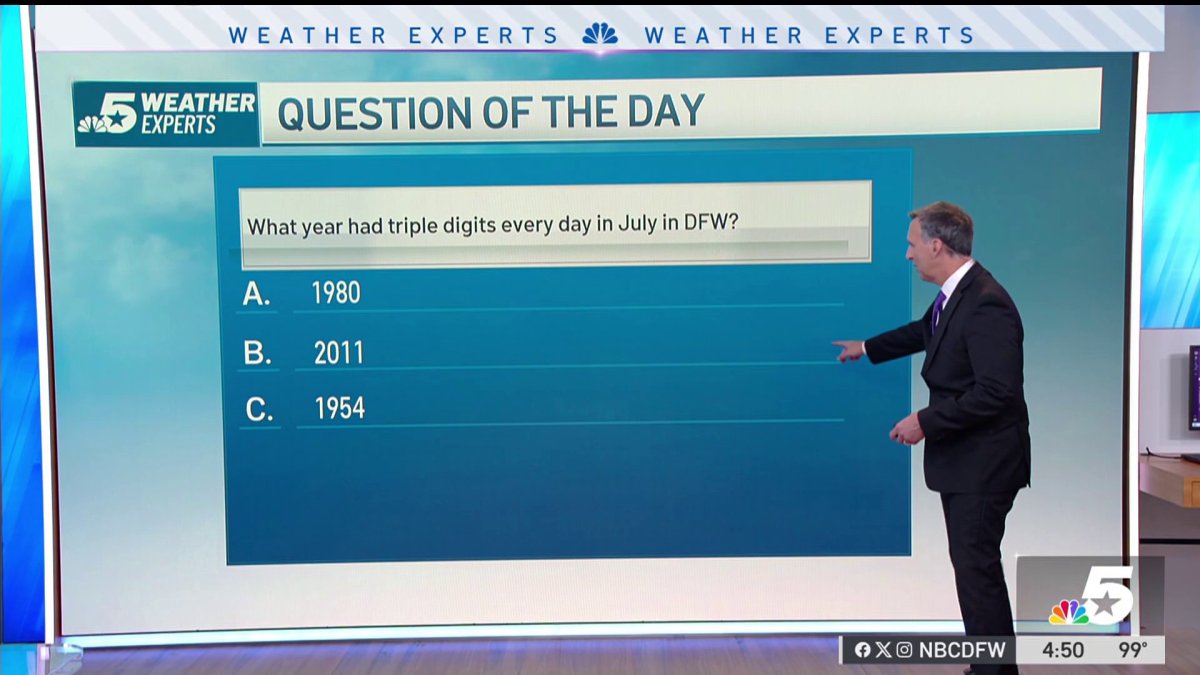 WEATHER EXPERTS WEATHER EXPERTS

5 WEATHER EXPERTS

QUESTION OF THE DAY

What year had triple digits every day in July in DFW?

A. 1980

B. 2011

C. 1954

5

NBCDFW 4:50 99°